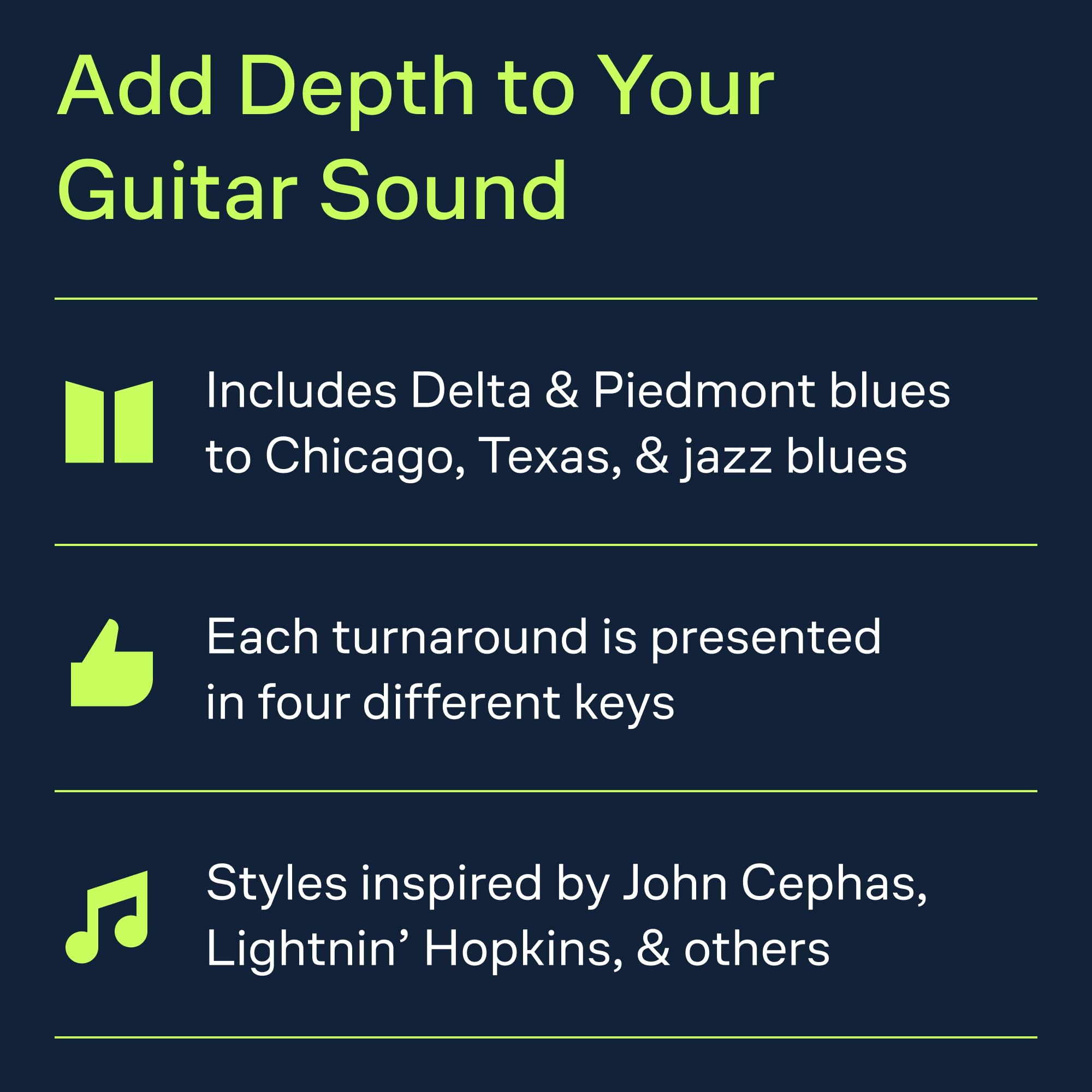 Add Depth to Your Guitar Sound

Includes Delta & Piedmont blues to Chicago, Texas, & jazz blues

Each turnaround is presented in four different keys

Styles inspired by John Cephas, Lightnin’ Hopkins, & others